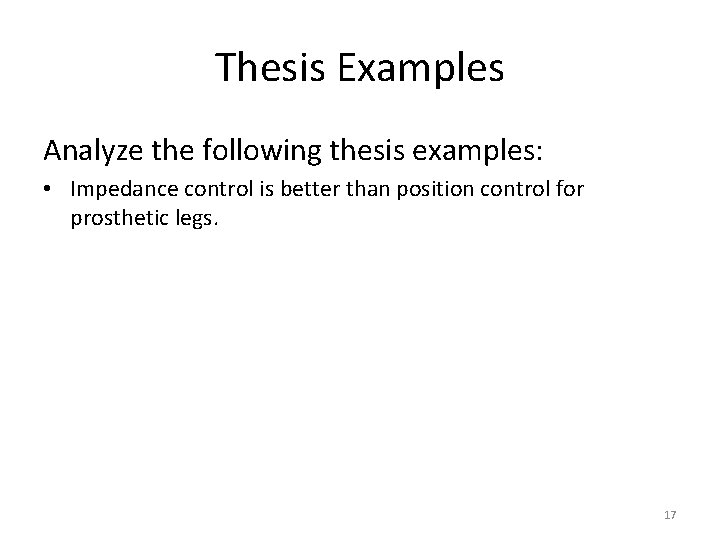 Thesis Examples

Analyze the following thesis examples:

• Impedance control is better than position control for prosthetic legs.

17